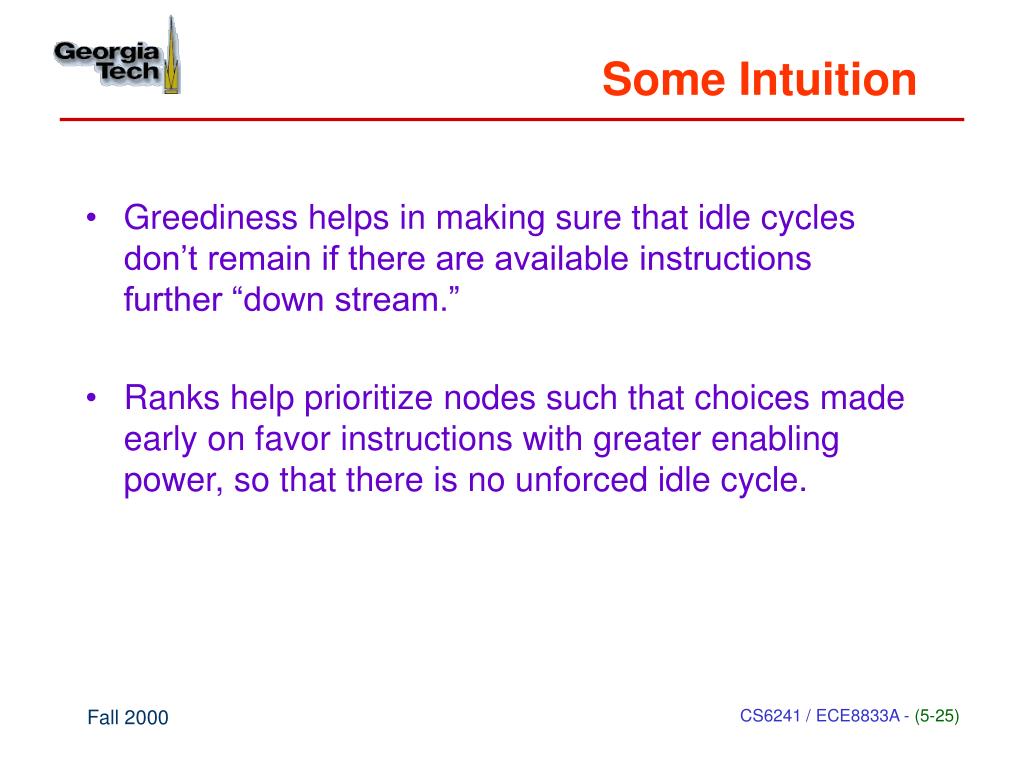 Georgia Tech

Some Intuition

• Greediness helps in making sure that idle cycles don’t remain if there are available instructions further “down stream.”

• Ranks help prioritize nodes such that choices made early on favor instructions with greater enabling power, so that there is no unforced idle cycle.

Fall 2000

CS6241 / ECE8833A - (5-25)